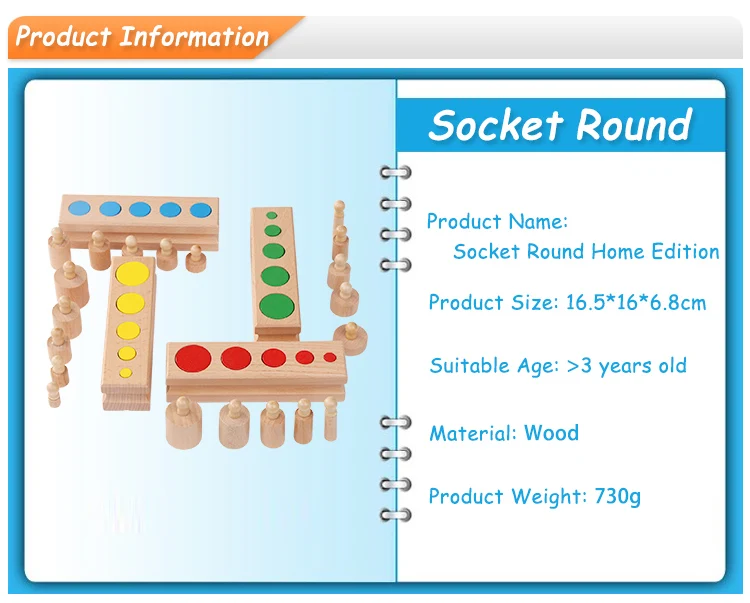 Product Information

Socket Round

Product Name:
Socket Round Home Edition

Product Size: 16.5*16*6.8cm

Suitable Age: >3 years old

Material: Wood

Product Weight: 730g